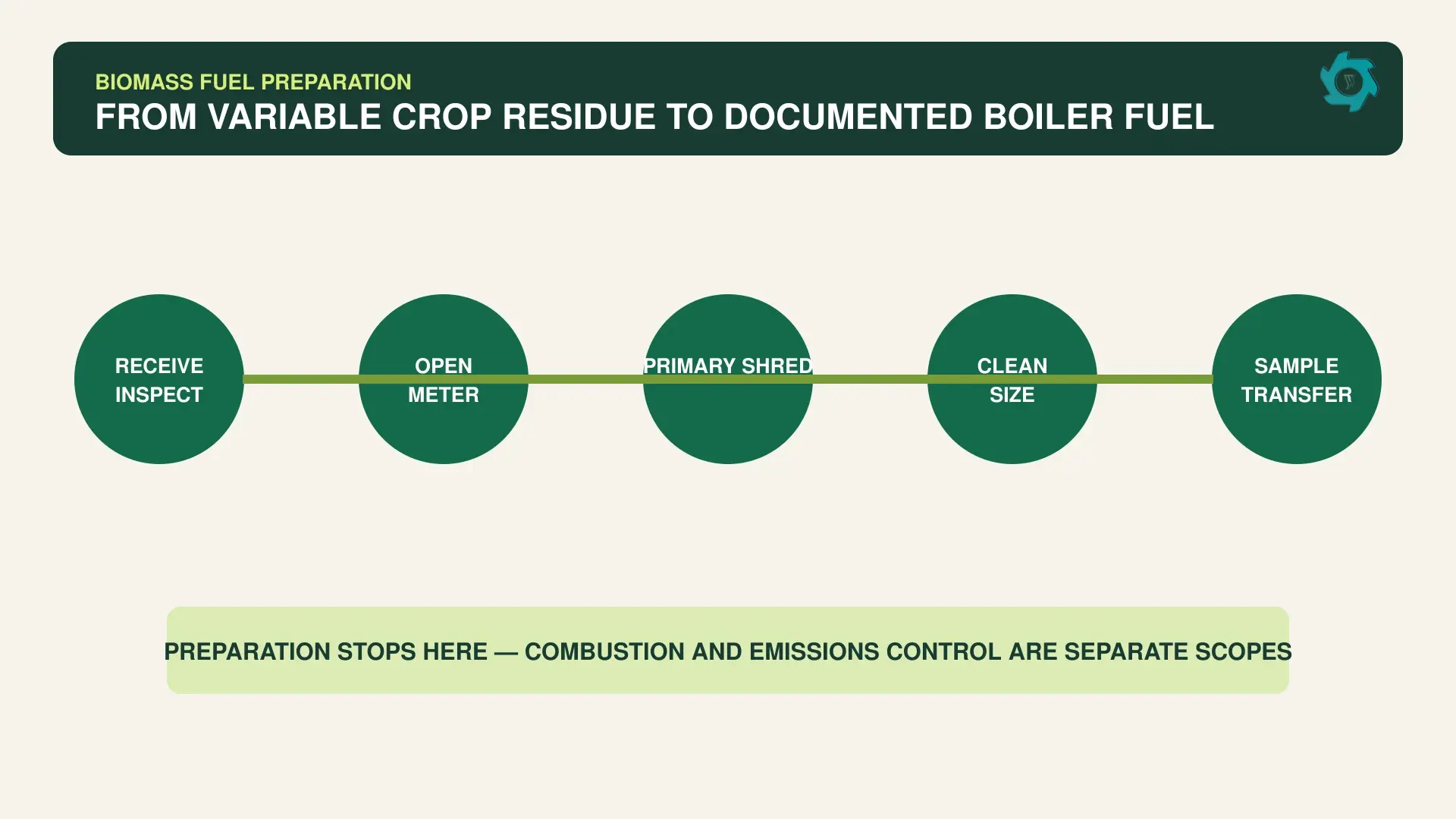 BIOMASS FUEL PREPARATION
FROM VARIABLE CROP RESIDUE TO DOCUMENTED BOILER FUEL

RECEIVE
INSPECT

OPEN
METER

PRIMARY SHRED

CLEAN
SIZE

SAMPLE
TRANSFER

PREPARATION STOPS HERE — COMBUSTION AND EMISSIONS CONTROL ARE SEPARATE SCOPES